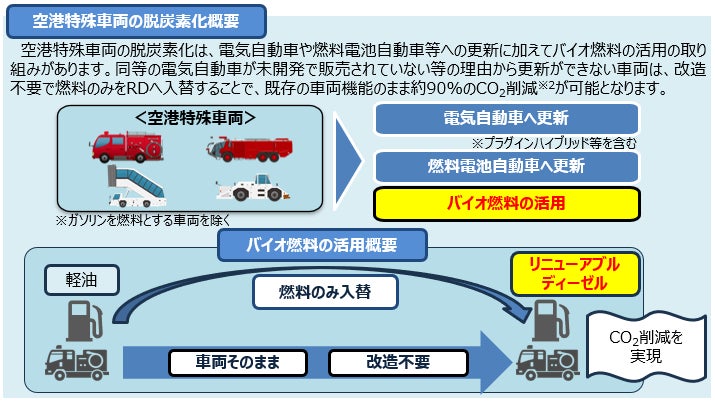 空港特殊車両の脱炭素化概要

空港特殊車両の脱炭素化は、電気自動車や燃料電池自動車等への更新に加えてバイオ燃料の活用の取り組みがあります。同等の電気自動車が未開発で販売されていない等の理由から更新ができない車両は、改造不要で燃料のみをRDへ入替することで、既存の車両機能のまま約90%の$CO_2$削減$^{※2}$が可能となります。

<空港特殊車両>

※ガソリンを燃料とする車両を除く

電気自動車へ更新

※プラグインハイブリッド等を含む

燃料電池自動車へ更新

バイオ燃料の活用

バイオ燃料の活用概要

軽油

燃料のみ入替

リニューアブルディーゼル

車両そのまま

改造不要

$CO_2$削減を実現